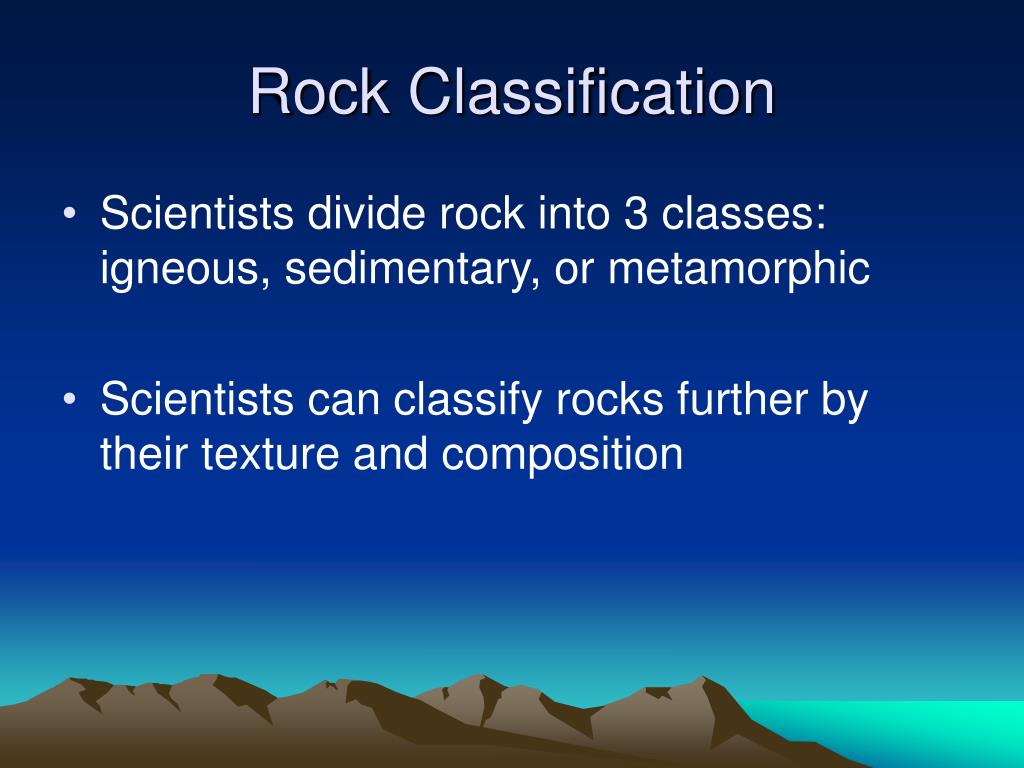 Rock Classification

• Scientists divide rock into 3 classes: igneous, sedimentary, or metamorphic

• Scientists can classify rocks further by their texture and composition